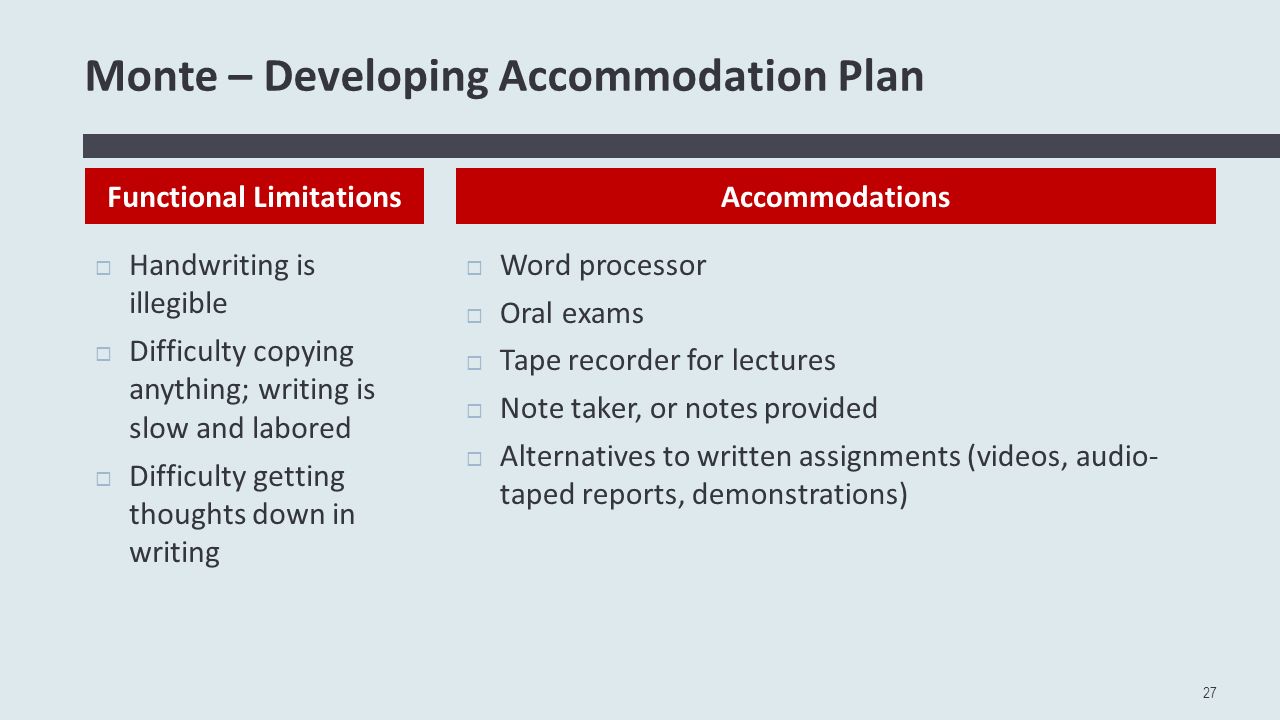 Monte – Developing Accommodation Plan

Functional Limitations

□ Handwriting is illegible
□ Difficulty copying anything; writing is slow and labored
□ Difficulty getting thoughts down in writing

Accommodations

□ Word processor
□ Oral exams
□ Tape recorder for lectures
□ Note taker, or notes provided
□ Alternatives to written assignments (videos, audio-taped reports, demonstrations)

27